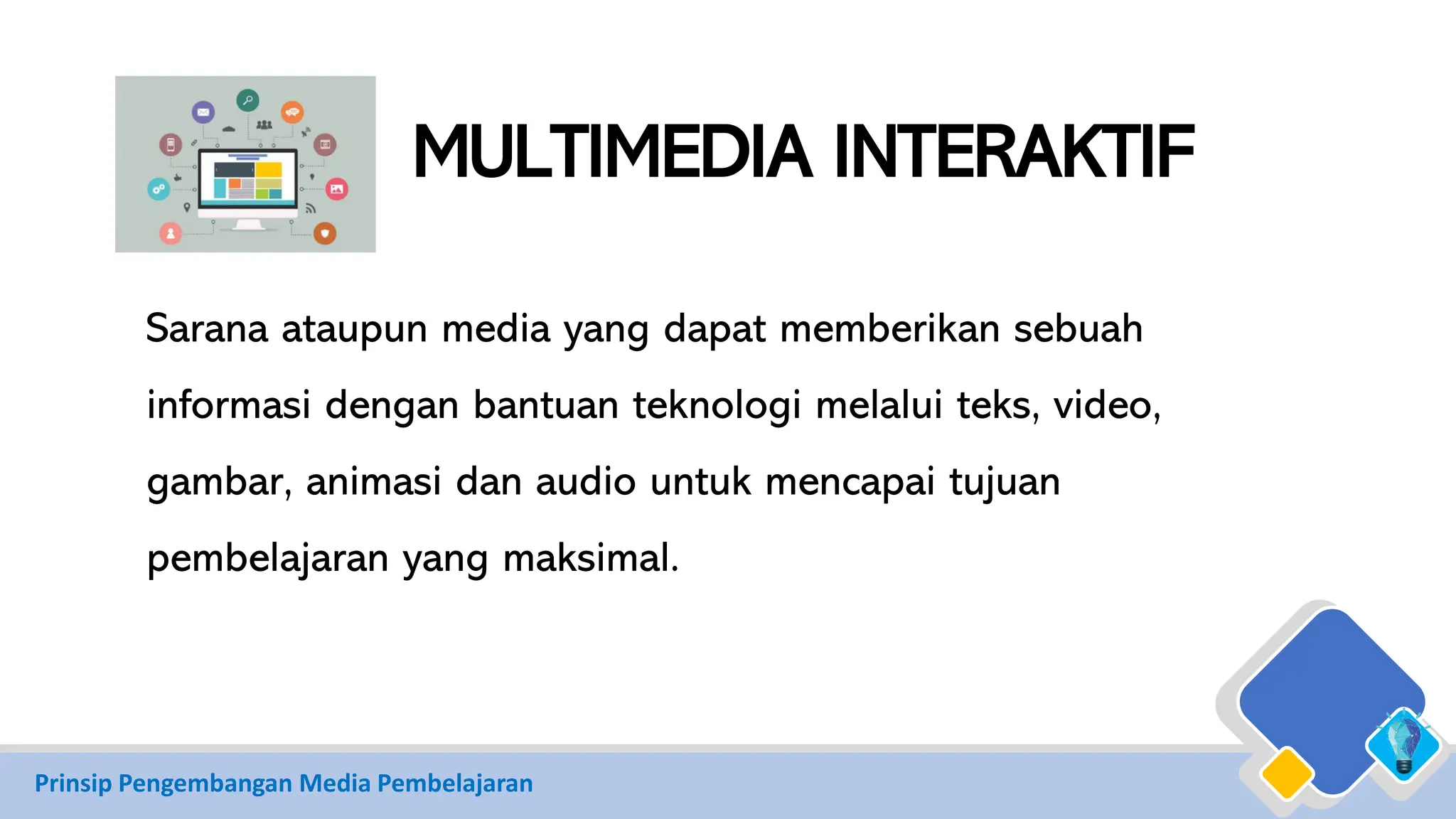 MULTIMEDIA INTERAKTIF

Sarana ataupun media yang dapat memberikan sebuah informasi dengan bantuan teknologi melalui teks, video, gambar, animasi dan audio untuk mencapai tujuan pembelajaran yang maksimal.

Prinsip Pengembangan Media Pembelajaran